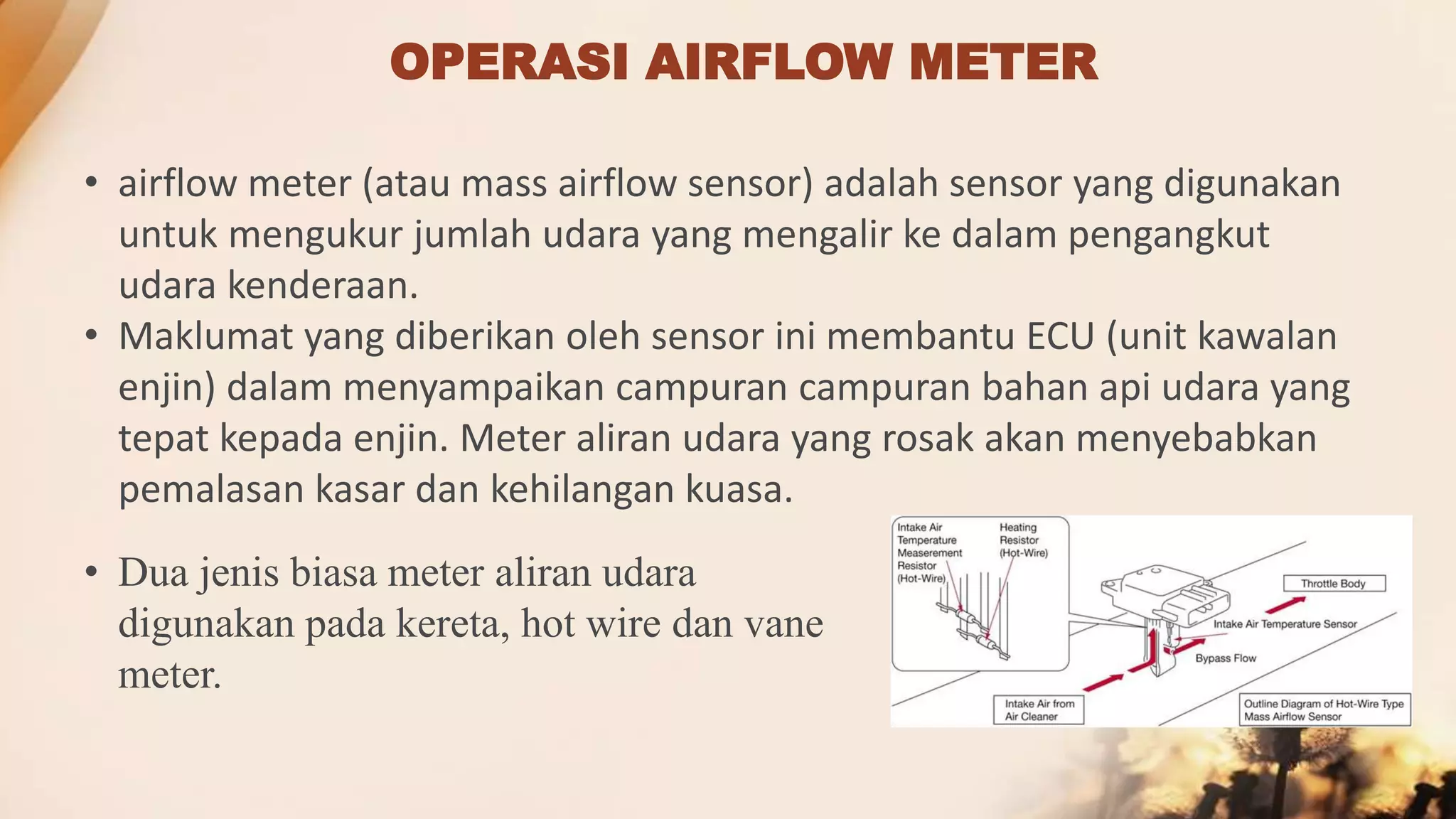 OPERASI AIRFLOW METER

• airflow meter (atau mass airflow sensor) adalah sensor yang digunakan untuk mengukur jumlah udara yang mengalir ke dalam pengangkut udara kenderaan.
• Maklumat yang diberikan oleh sensor ini membantu ECU (unit kawalan enjin) dalam menyampaikan campuran campuran bahan api udara yang tepat kepada enjin. Meter aliran udara yang rosak akan menyebabkan pemalasan kasar dan kehilangan kuasa.

• Dua jenis biasa meter aliran udara digunakan pada kereta, hot wire dan vane meter.

Intake Air Temperature Measerement Resistor (Hot-Wire)
Heating Resistor (Hot-Wire)
Throttle Body
Intake Air Temperature Sensor
Bypass Flow
Intake Air from Air Cleaner
Outline Diagram of Hot-Wire Type Mass Airflow Sensor